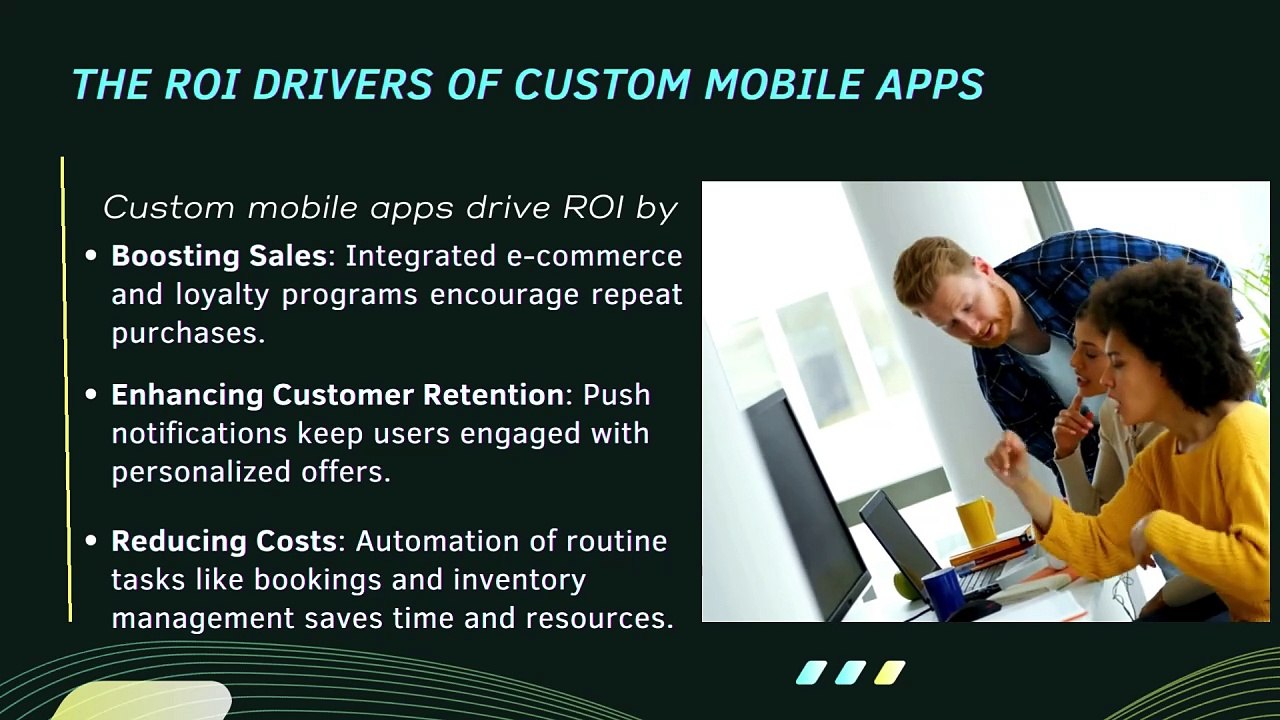 THE ROI DRIVERS OF CUSTOM MOBILE APPS

Custom mobile apps drive ROI by

• Boosting Sales: Integrated e-commerce and loyalty programs encourage repeat purchases.

• Enhancing Customer Retention: Push notifications keep users engaged with personalized offers.

• Reducing Costs: Automation of routine tasks like bookings and inventory management saves time and resources.